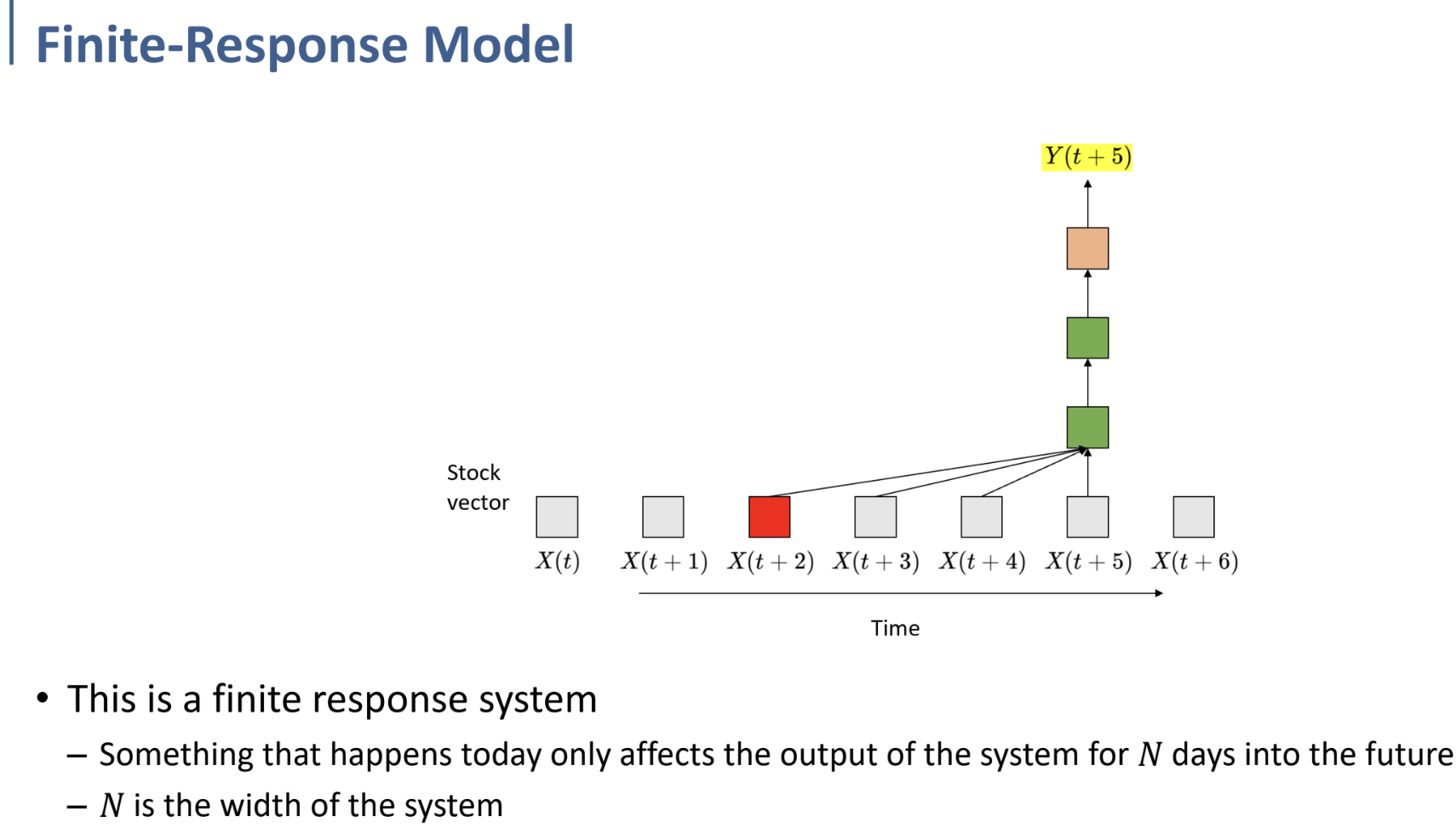 Finite-Response Model

$Y(t+5)$

Stock vector

$X(t)$ $X(t+1)$ $X(t+2)$ $X(t+3)$ $X(t+4)$ $X(t+5)$ $X(t+6)$

Time

• This is a finite response system

– Something that happens today only affects the output of the system for $N$ days into the future

– $N$ is the width of the system